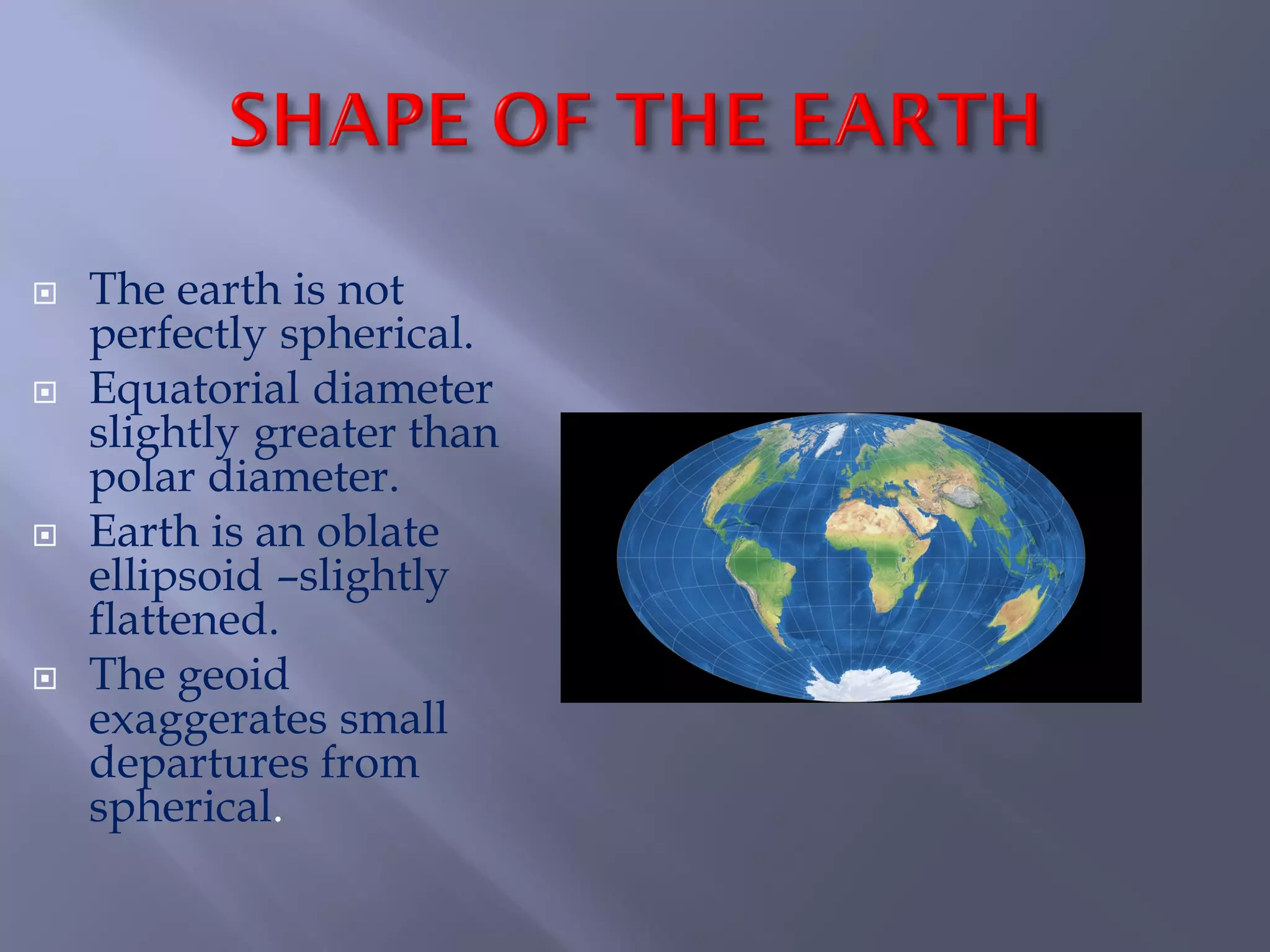 SHAPE OF THE EARTH

The earth is not perfectly spherical.

Equatorial diameter slightly greater than polar diameter.

Earth is an oblate ellipsoid –slightly flattened.

The geoid exaggerates small departures from spherical.